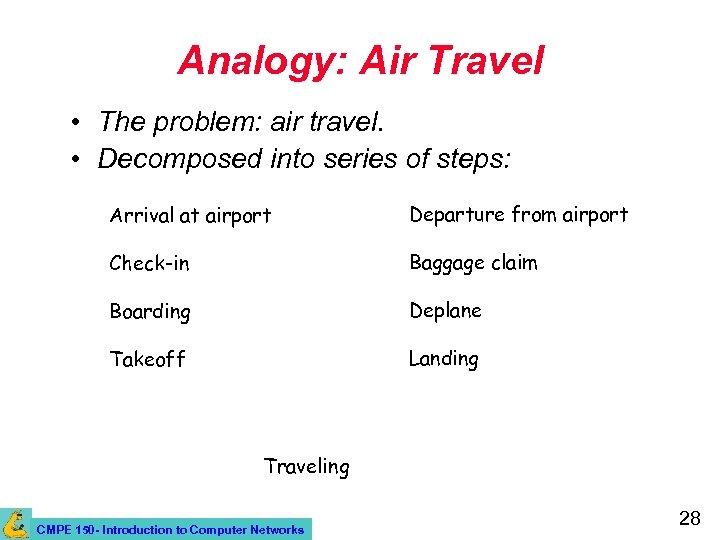 Analogy: Air Travel

• The problem: air travel.
• Decomposed into series of steps:

Arrival at airport

Check-in

Boarding

Takeoff

Departure from airport

Baggage claim

Deplane

Landing

Traveling

CMPE 150- Introduction to Computer Networks

28